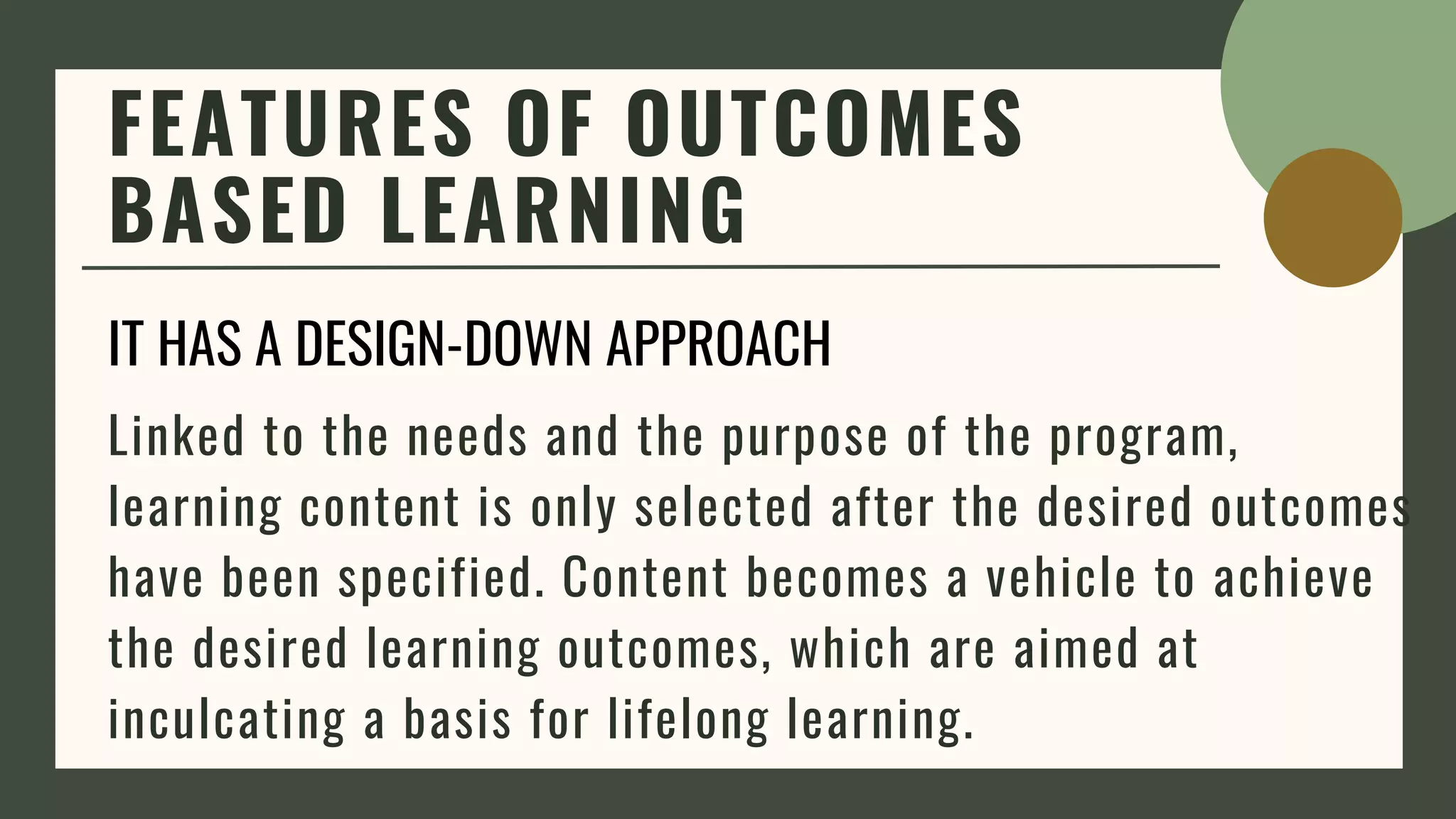 FEATURES OF OUTCOMES BASED LEARNING

IT HAS A DESIGN-DOWN APPROACH

Linked to the needs and the purpose of the program, learning content is only selected after the desired outcomes have been specified. Content becomes a vehicle to achieve the desired learning outcomes, which are aimed at inculcating a basis for lifelong learning.